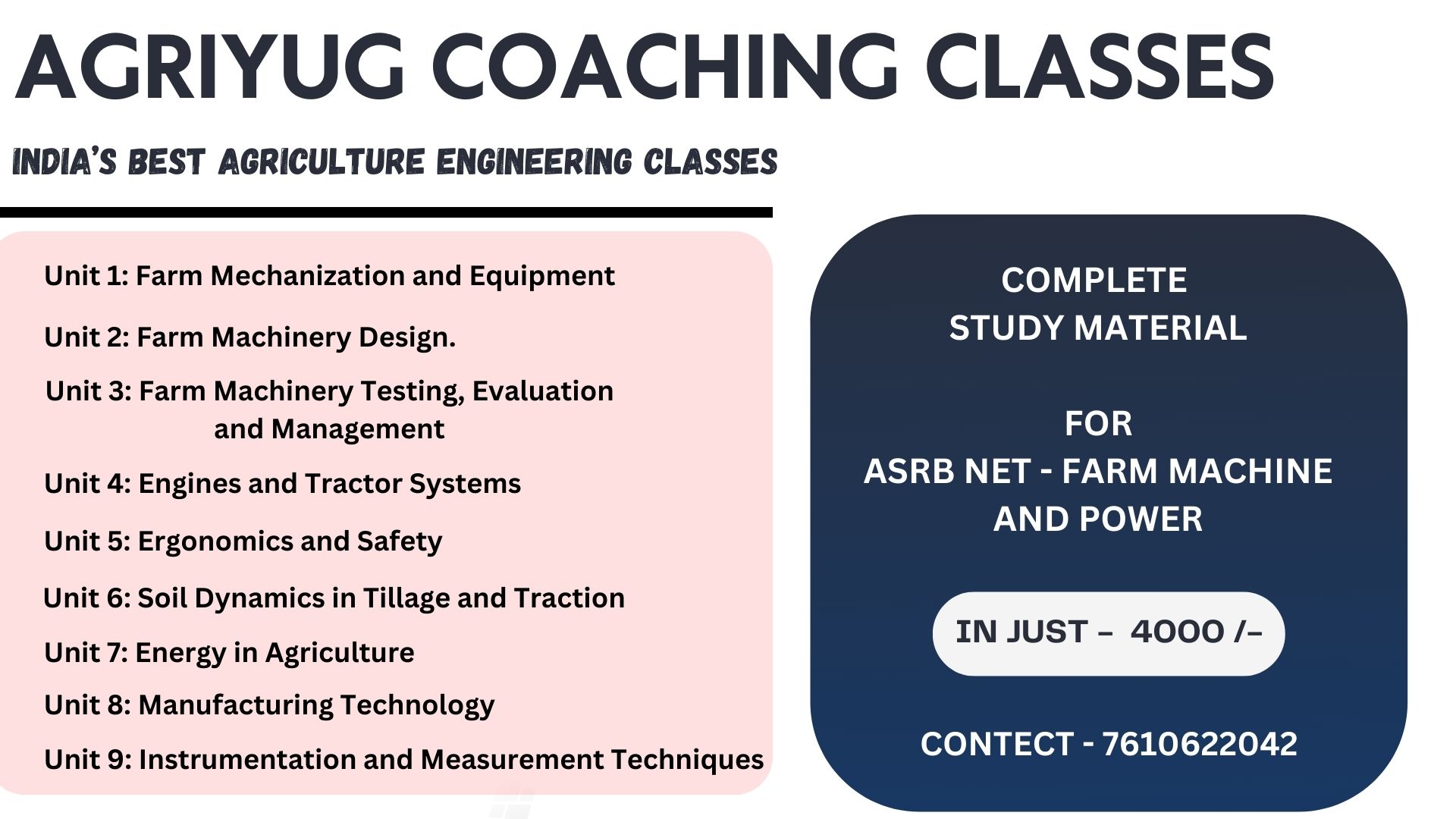 AGRIYUG COACHING CLASSES

INDIA'S BEST AGRICULTURE ENGINEERING CLASSES

Unit 1: Farm Mechanization and Equipment

Unit 2: Farm Machinery Design.

Unit 3: Farm Machinery Testing, Evaluation and Management

Unit 4: Engines and Tractor Systems

Unit 5: Ergonomics and Safety

Unit 6: Soil Dynamics in Tillage and Traction

Unit 7: Energy in Agriculture

Unit 8: Manufacturing Technology

Unit 9: Instrumentation and Measurement Techniques

COMPLETE STUDY MATERIAL

FOR ASRB NET - FARM MACHINE AND POWER

IN JUST – 4000 /–

CONTECT - 7610622042